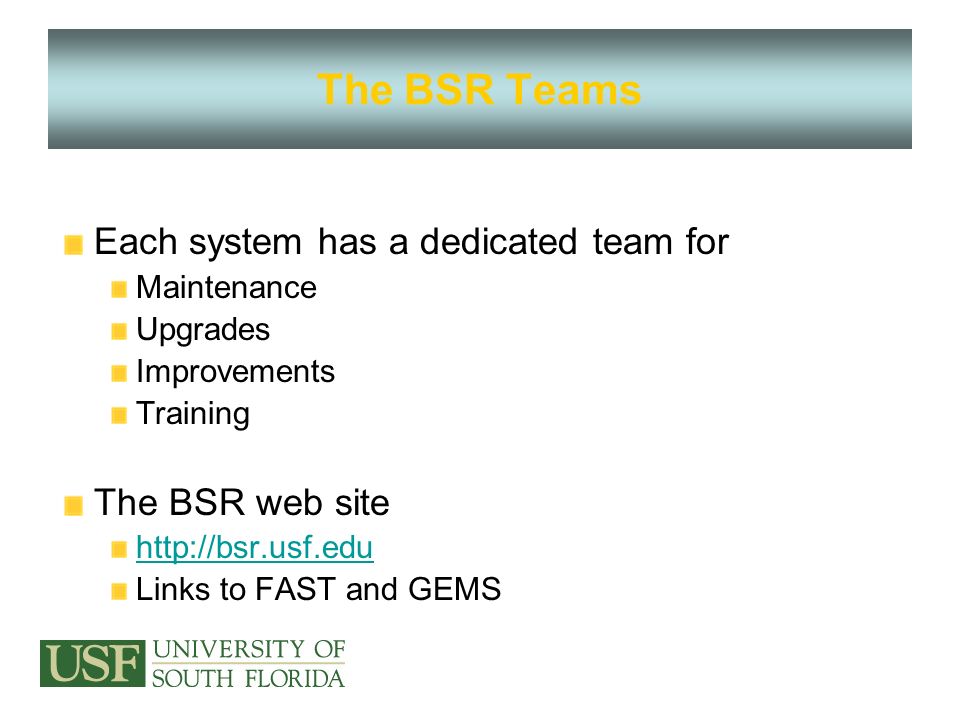 The BSR Teams

Each system has a dedicated team for
Maintenance
Upgrades
Improvements
Training

The BSR web site
http://bsr.usf.edu
Links to FAST and GEMS

USF UNIVERSITY OF SOUTH FLORIDA